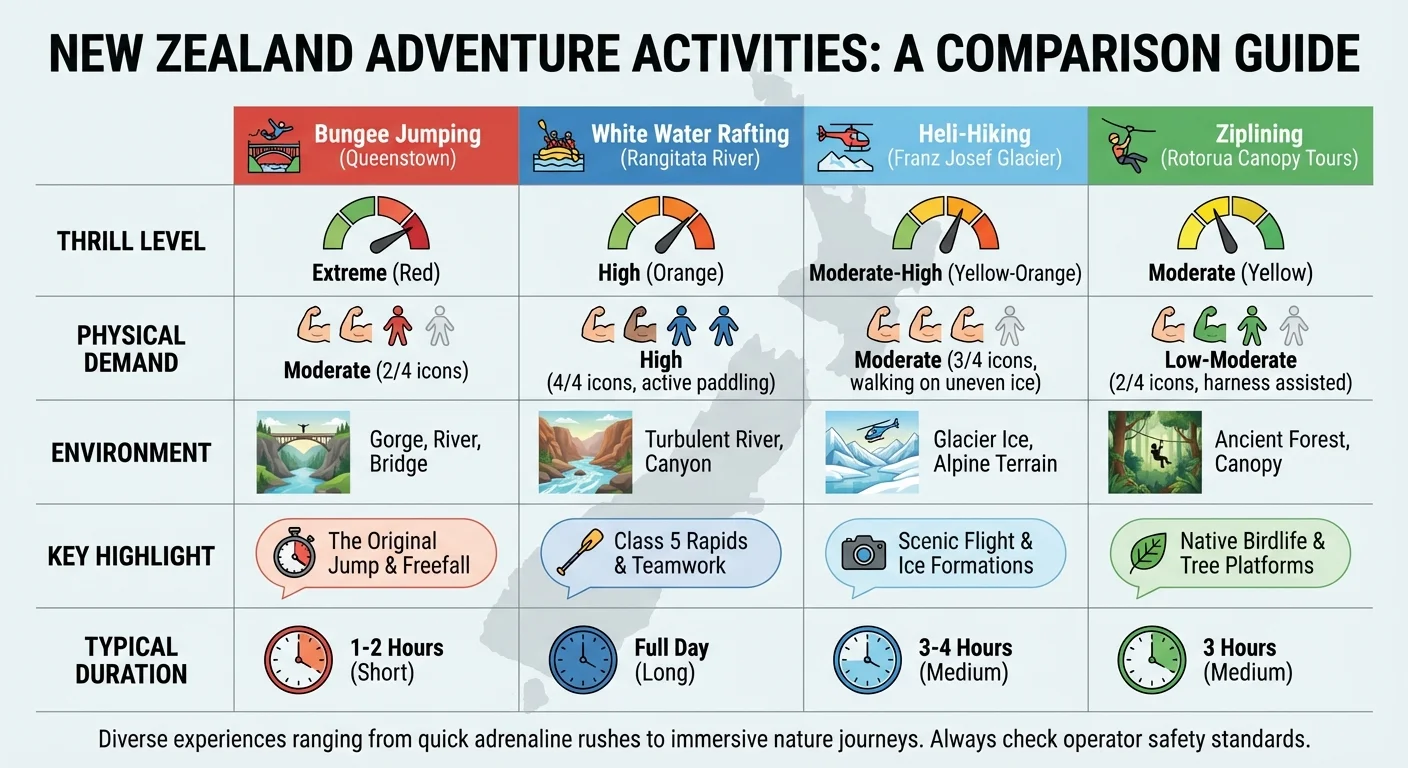 NEW ZEALAND ADVENTURE ACTIVITIES: A COMPARISON GUIDE

| | Bungee Jumping (Queenstown) | White Water Rafting (Rangitata River) | Heli-Hiking (Franz Josef Glacier) | Ziplining (Rotorua Canopy Tours) |
|---|---|---|---|---|
| THRILL LEVEL | Extreme (Red) | High (Orange) | Moderate-High (Yellow-Orange) | Moderate (Yellow) |
| PHYSICAL DEMAND | Moderate (2/4 icons) | High (4/4 icons, active paddling) | Moderate (3/4 icons, walking on uneven ice) | Low-Moderate (2/4 icons, harness assisted) |
| ENVIRONMENT | Gorge, River, Bridge | Turbulent River, Canyon | Glacier Ice, Alpine Terrain | Ancient Forest, Canopy |
| KEY HIGHLIGHT | The Original Jump & Freefall | Class 5 Rapids & Teamwork | Scenic Flight & Ice Formations | Native Birdlife & Tree Platforms |
| TYPICAL DURATION | 1-2 Hours (Short) | Full Day (Long) | 3-4 Hours (Medium) | 3 Hours (Medium) |

Diverse experiences ranging from quick adrenaline rushes to immersive nature journeys. Always check operator safety standards.